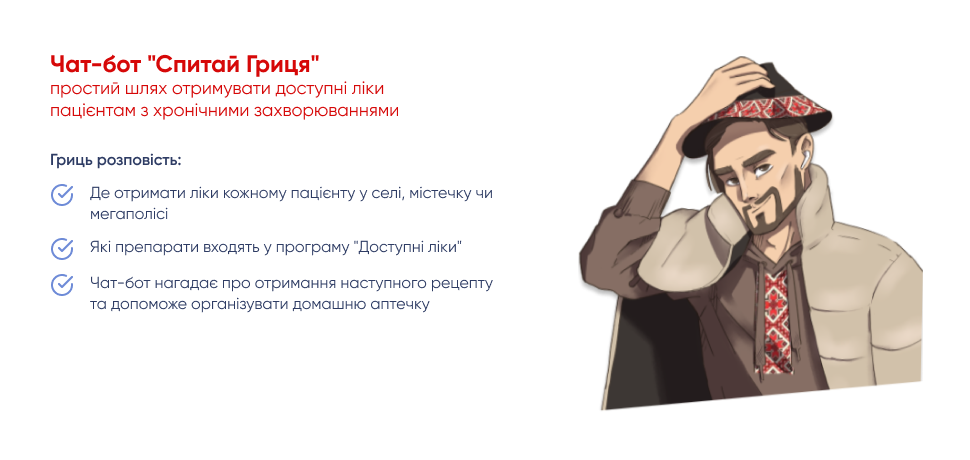 Чат-бот "Спитай Гриця"
простий шлях отримувати доступні ліки пацієнтам з хронічними захворюваннями

Гриць розповість:

Де отримати ліки кожному пацієнту у селі, містечку чи мегаполісі

Які препарати входять у програму "Доступні ліки"

Чат-бот нагадає про отримання наступного рецепту та допоможе організувати домашню аптечку